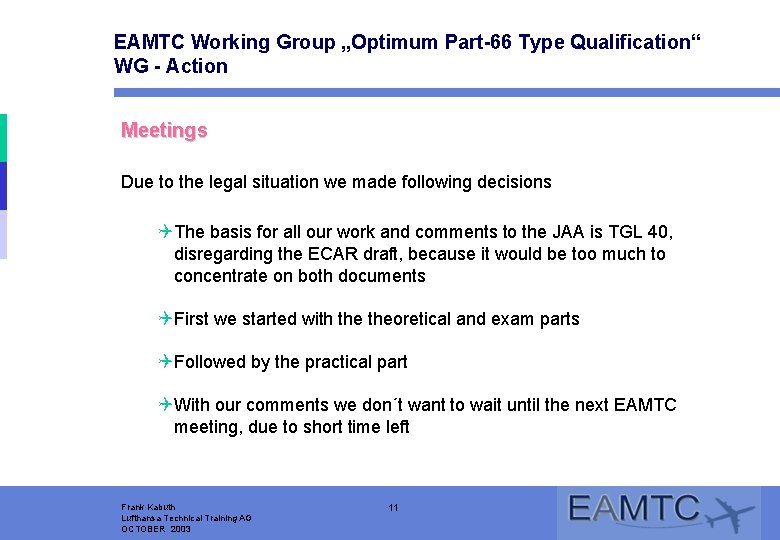 EAMTC Working Group „Optimum Part-66 Type Qualification“
WG - Action

Meetings

Due to the legal situation we made following decisions

The basis for all our work and comments to the JAA is TGL 40, disregarding the ECAR draft, because it would be too much to concentrate on both documents

First we started with the theoretical and exam parts

Followed by the practical part

With our comments we don´t want to wait until the next EAMTC meeting, due to short time left

Frank Kabuth
Lufthansa Technical Training AG
OCTOBER 2003

11

EAMTC